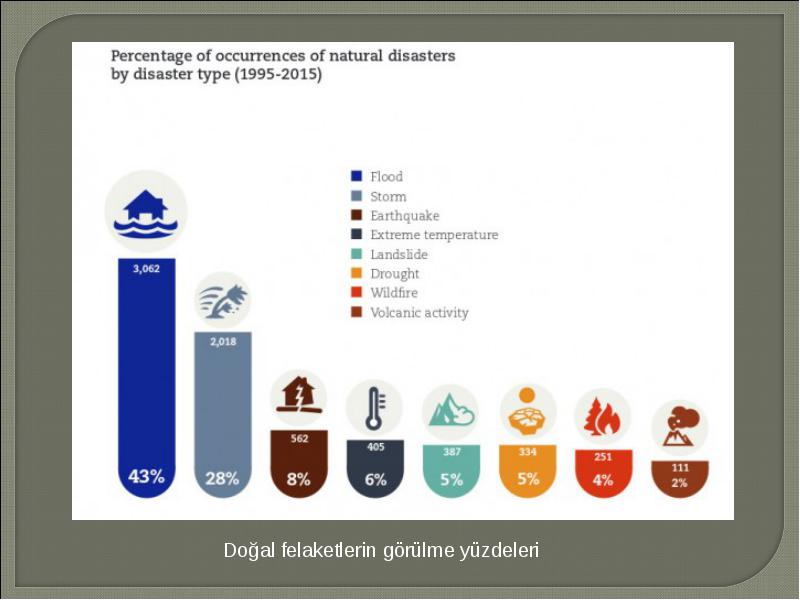 Percentage of occurrences of natural disasters by disaster type (1995-2015)

Flood
Storm
Earthquake
Extreme temperature
Landslide
Drought
Wildfire
Volcanic activity

3,062
43%

2,018
28%

562
8%

405
6%

387
5%

334
5%

251
4%

111
2%

Doğal felaketlerin görülme yüzdeleri